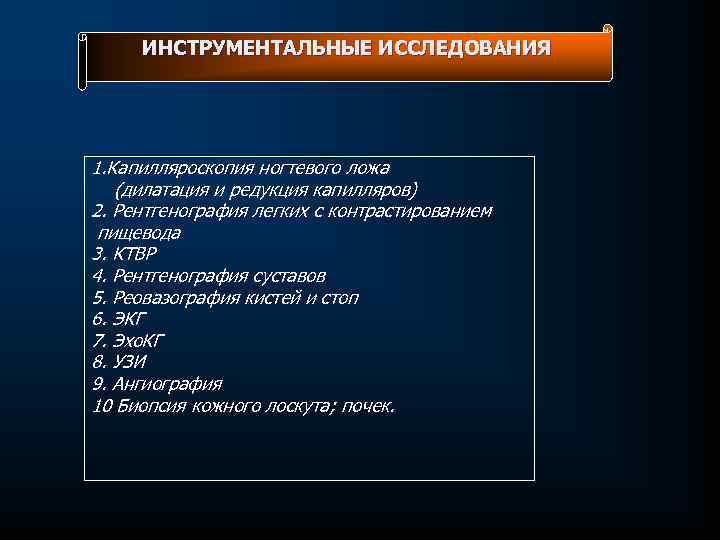 ИНСТРУМЕНТАЛЬНЫЕ ИССЛЕДОВАНИЯ

1.Капилляроскопия ногтевого ложа (дилатация и редукция капилляров)
2. Рентгенография легких с контрастированием пищевода
3. КТВР
4. Рентгенография суставов
5. Реовазография кистей и стоп
6. ЭКГ
7. ЭхоКГ
8. УЗИ
9. Ангиография
10 Биопсия кожного лоскута; почек.